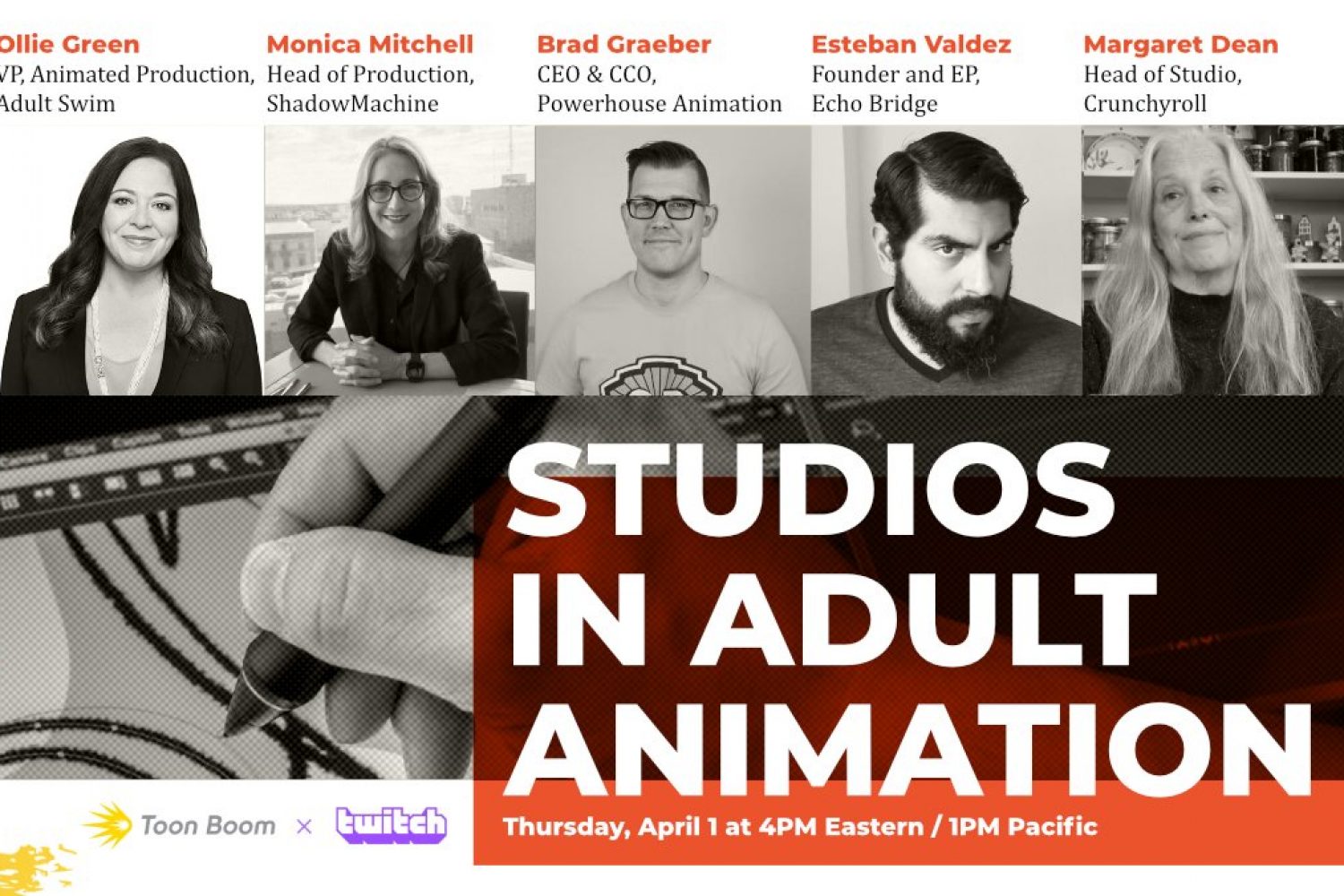 Ollie Green
VP, Animated Production, Adult Swim

Monica Mitchell
Head of Production, ShadowMachine

Brad Graeber
CEO & CCO, Powerhouse Animation

Esteban Valdez
Founder and EP, Echo Bridge

Margaret Dean
Head of Studio, Crunchyroll

STUDIOS IN ADULT ANIMATION

Toon Boom × twitch

Thursday, April 1 at 4PM Eastern / 1PM Pacific